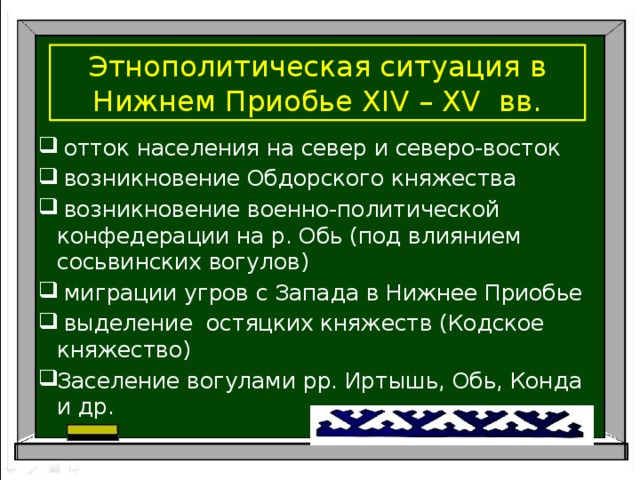 Этнополитическая ситуация в Нижнем Приобье XIV – XV вв.

❑ отток населения на север и северо-восток

❑ возникновение Обдорского княжества

❑ возникновение военно-политической конфедерации на р. Обь (под влиянием сосьвинских вогулов)

❑ миграции угров с Запада в Нижнее Приобье

❑ выделение остяцких княжеств (Кодское княжество)

❑Заселение вогулами рр. Иртышь, Обь, Конда и др.